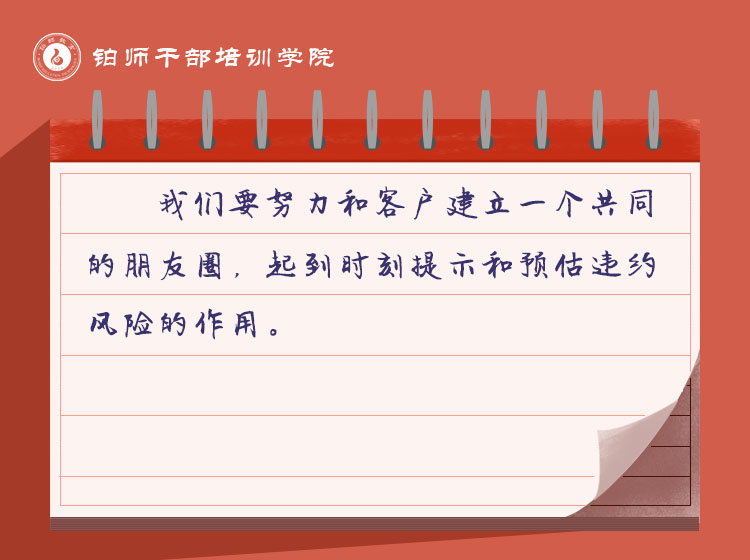 铂师干部培训学院

我们要努力和客户建立一个共同的朋友圈，起到时刻提示和预估违约风险的作用。